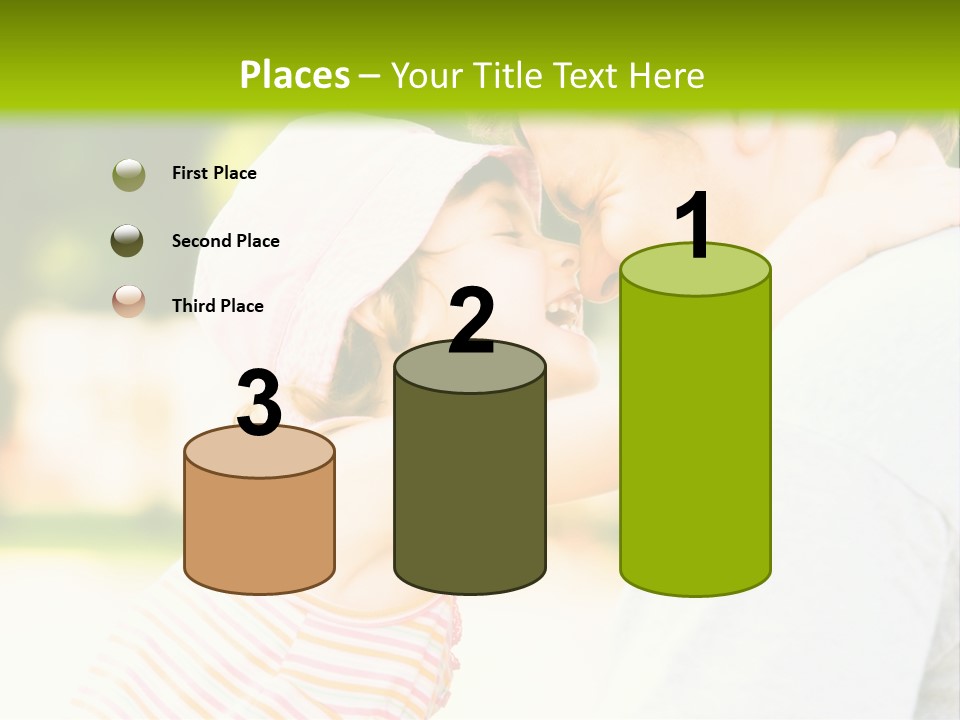 Places – Your Title Text Here

First Place

Second Place

Third Place

3

2

1